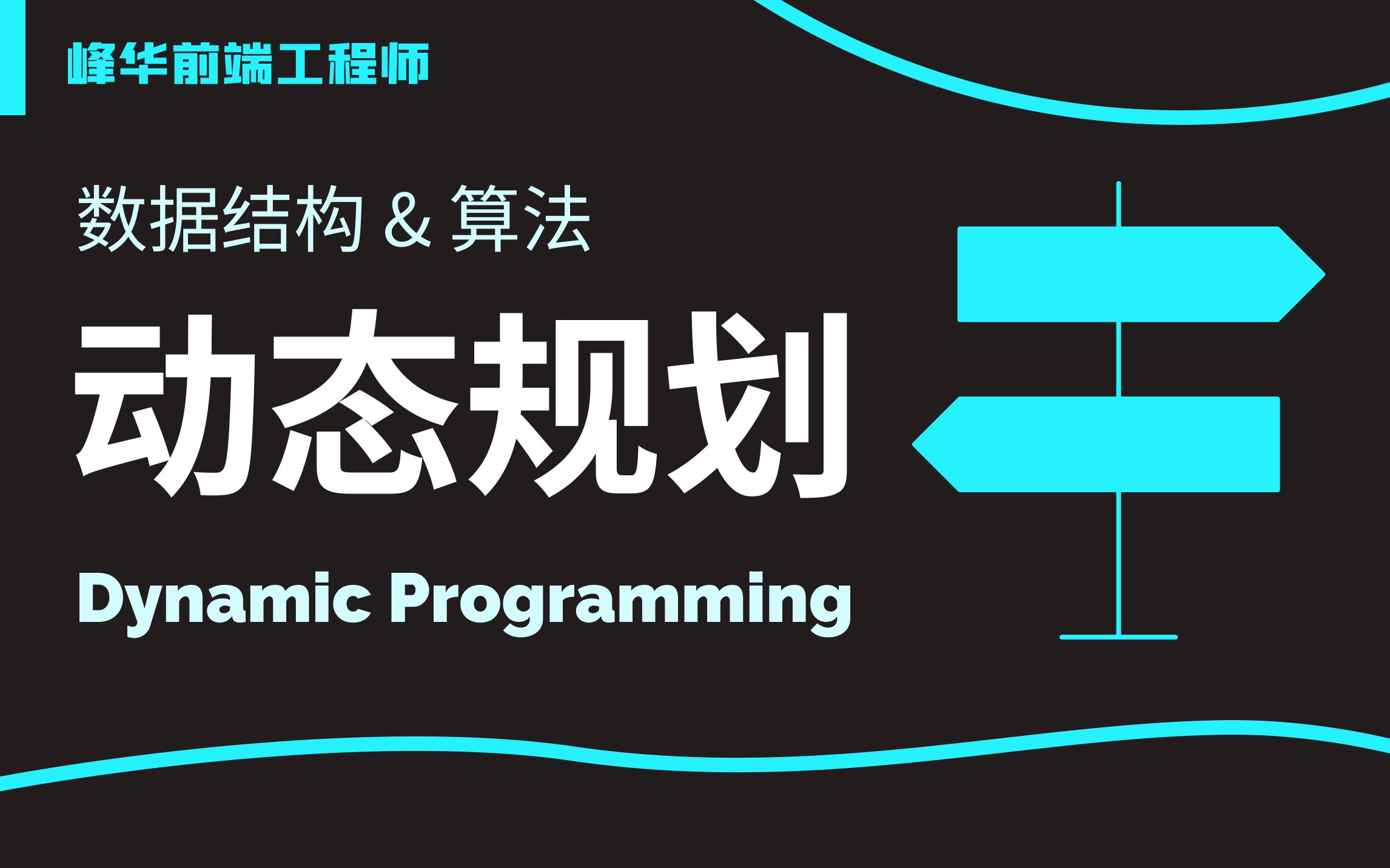 峰华前端工程师

数据结构 & 算法

动态规划

Dynamic Programming